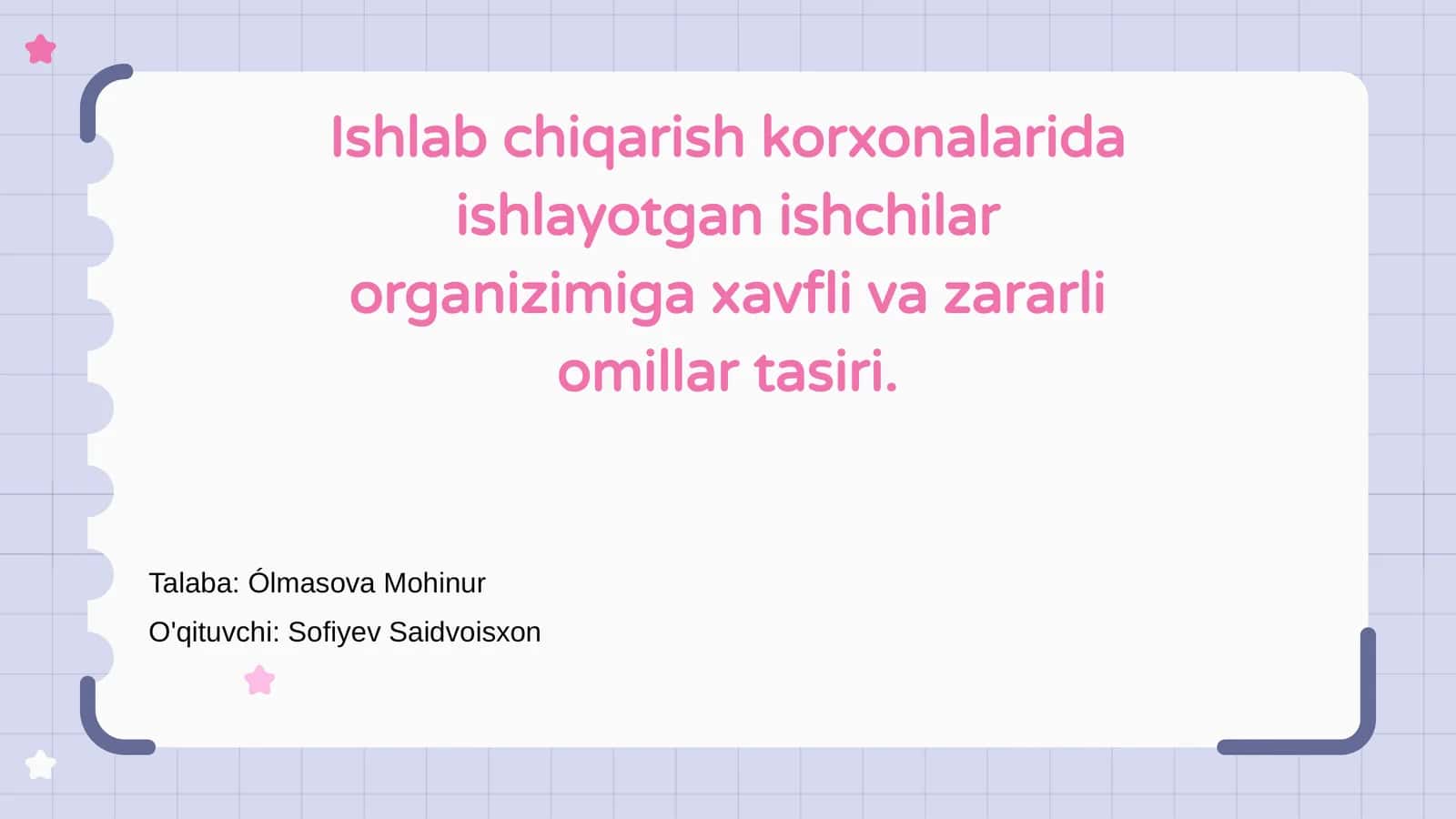 Ishlab chiqarish korxonalarida ishlayotgan ishchilar organizimiga xavfli va zararli omillar tasiri.

Talaba: Ólmasova Mohinur

O'qituvchi: Sofiyev Saidvoisxon